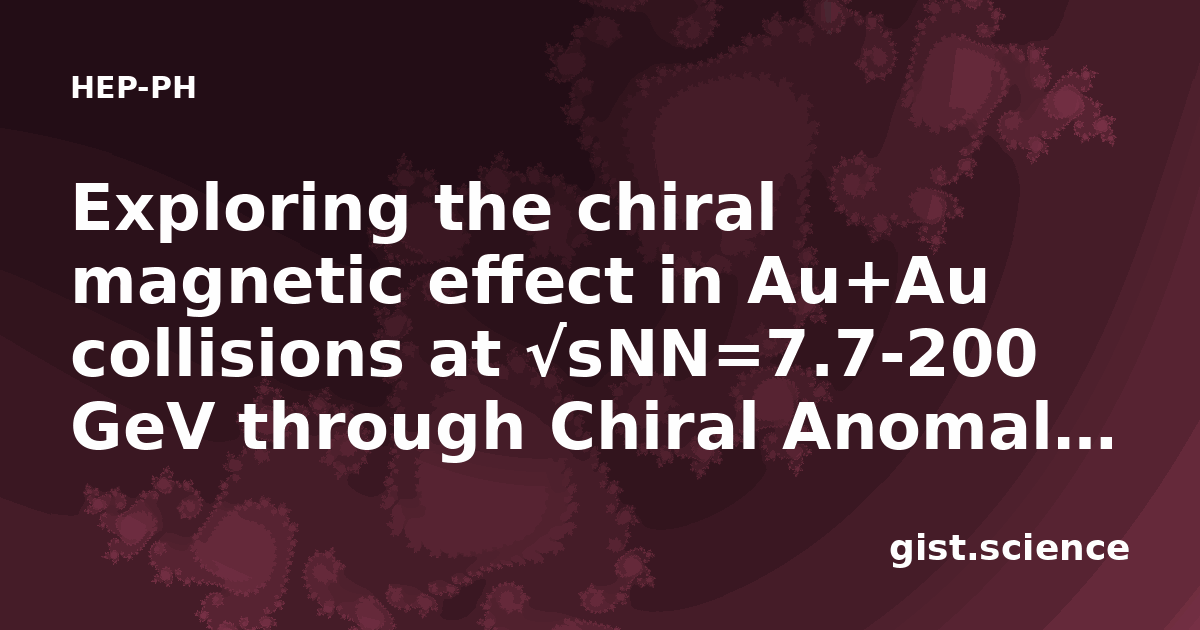 HEP-PH

Exploring the chiral magnetic effect in Au+Au collisions at √sNN=7.7-200 GeV through Chiral Anomal...

gist.science